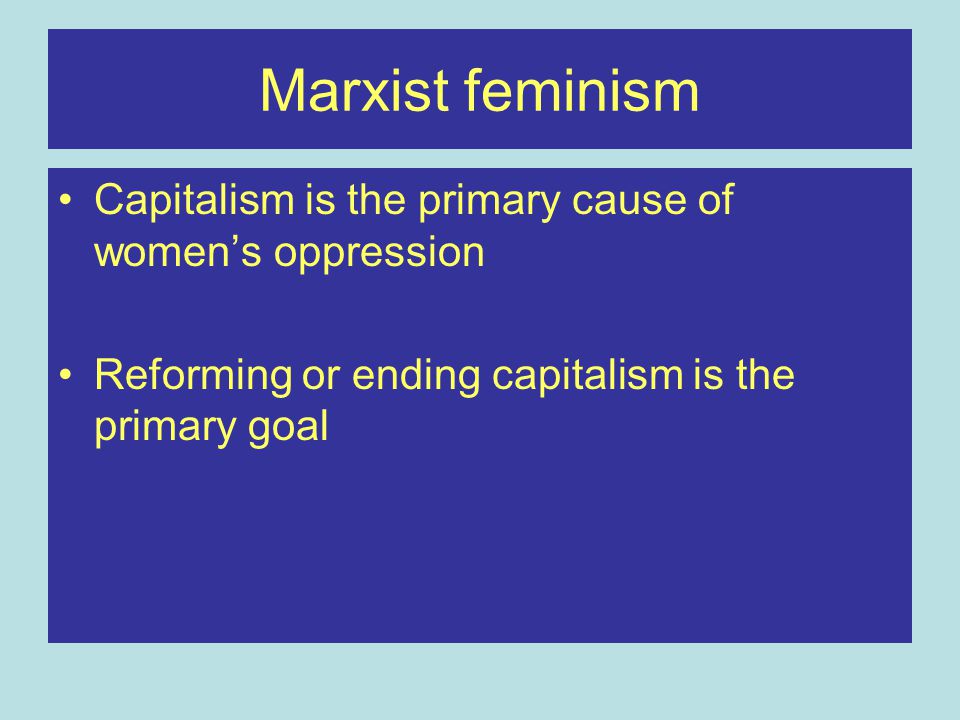 Marxist feminism

• Capitalism is the primary cause of women’s oppression

• Reforming or ending capitalism is the primary goal